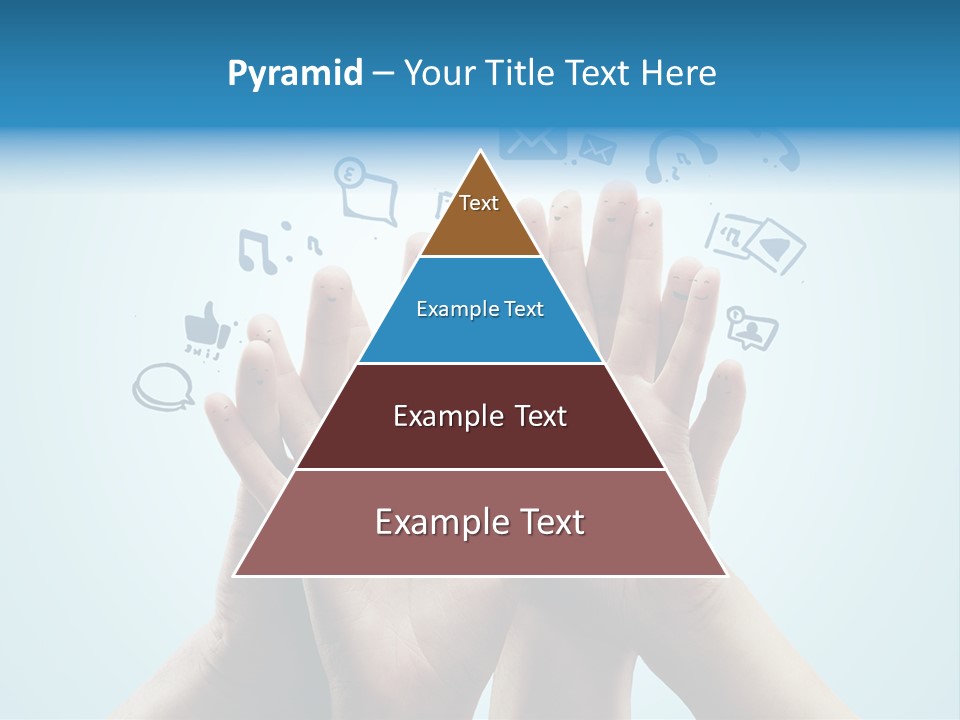 Pyramid – Your Title Text Here

Text

Example Text

Example Text

Example Text